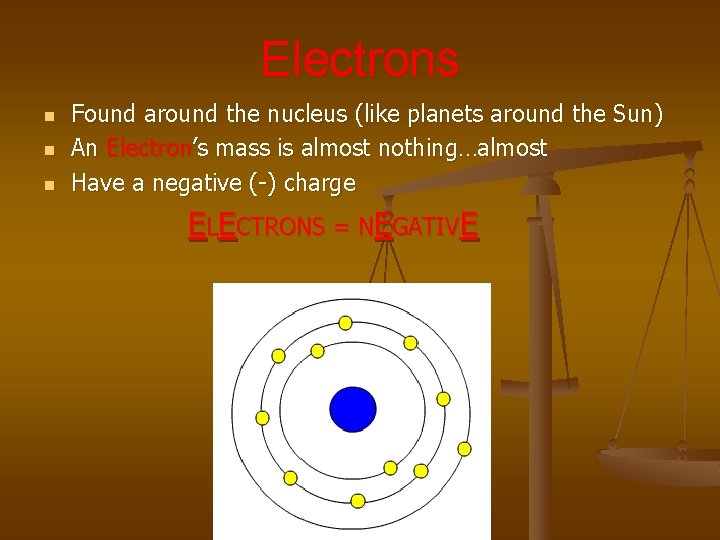 Electrons

- Found around the nucleus (like planets around the Sun)
- An Electron's mass is almost nothing…almost
- Have a negative (-) charge

ELECTRONS = NEGATIVE